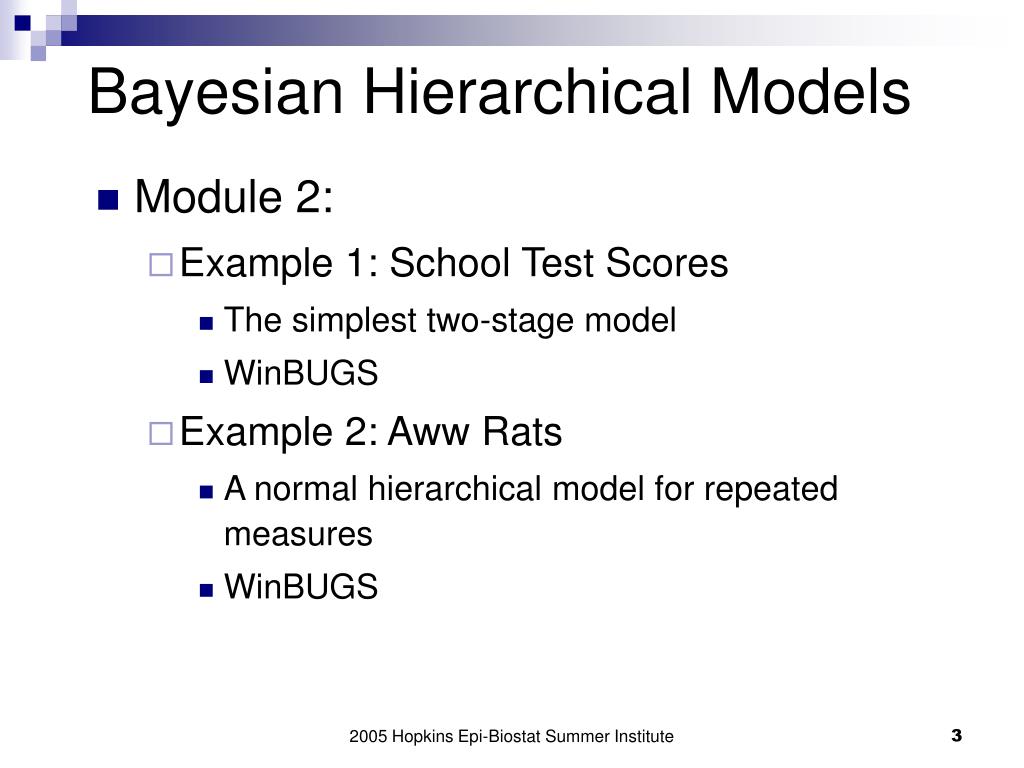 Bayesian Hierarchical Models

Module 2:

Example 1: School Test Scores

The simplest two-stage model

WinBUGS

Example 2: Aww Rats

A normal hierarchical model for repeated measures

WinBUGS

2005 Hopkins Epi-Biostat Summer Institute

3